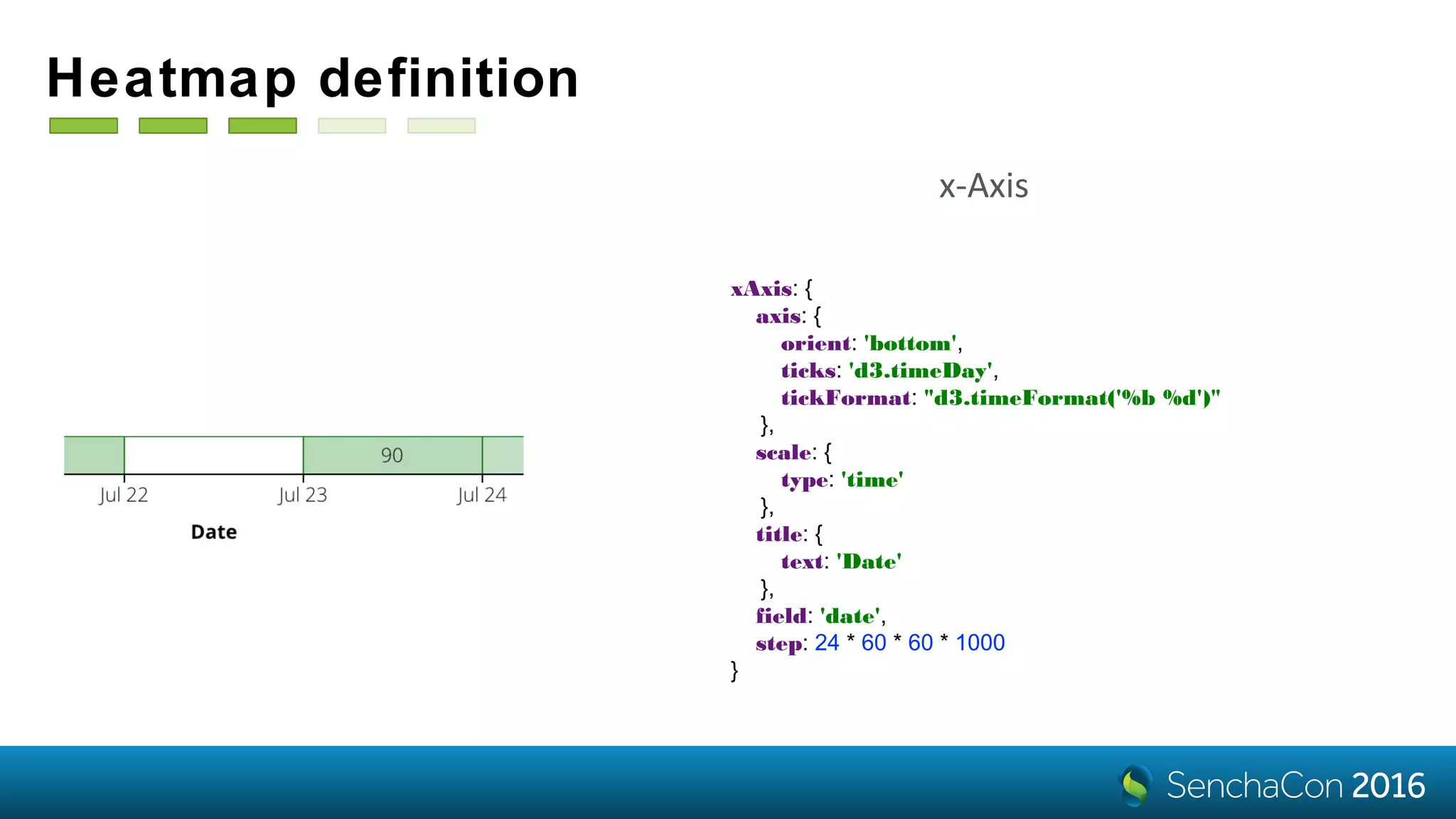 Heatmap definition

x-Axis

90

Jul 22 Jul 23 Jul 24

Date

xAxis: {
axis: {
orient: 'bottom',
ticks: 'd3.timeDay',
tickFormat: "d3.timeFormat('%b %d')"
},
scale: {
type: 'time'
},
title: {
text: 'Date'
},
field: 'date',
step: 24 * 60 * 60 * 1000
}

SenchaCon 2016